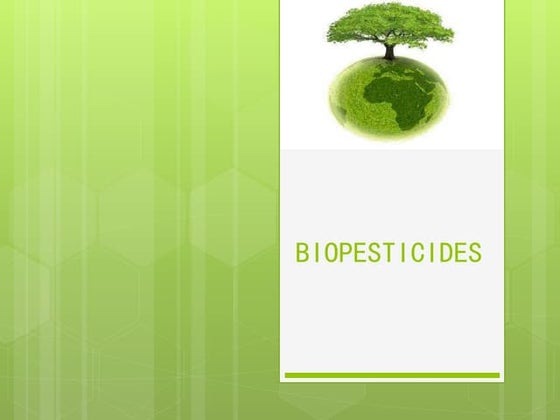 BIOPESTICIDES